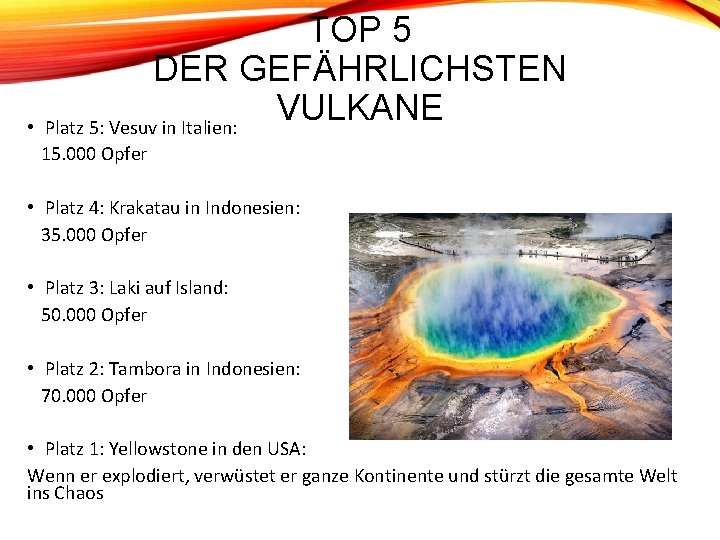 TOP 5
DER GEFÄHRLICHSTEN VULKANE

• Platz 5: Vesuv in Italien:
15.000 Opfer

• Platz 4: Krakatau in Indonesien:
35.000 Opfer

• Platz 3: Laki auf Island:
50.000 Opfer

• Platz 2: Tambora in Indonesien:
70.000 Opfer

• Platz 1: Yellowstone in den USA:
Wenn er explodiert, verwüstet er ganze Kontinente und stürzt die gesamte Welt ins Chaos